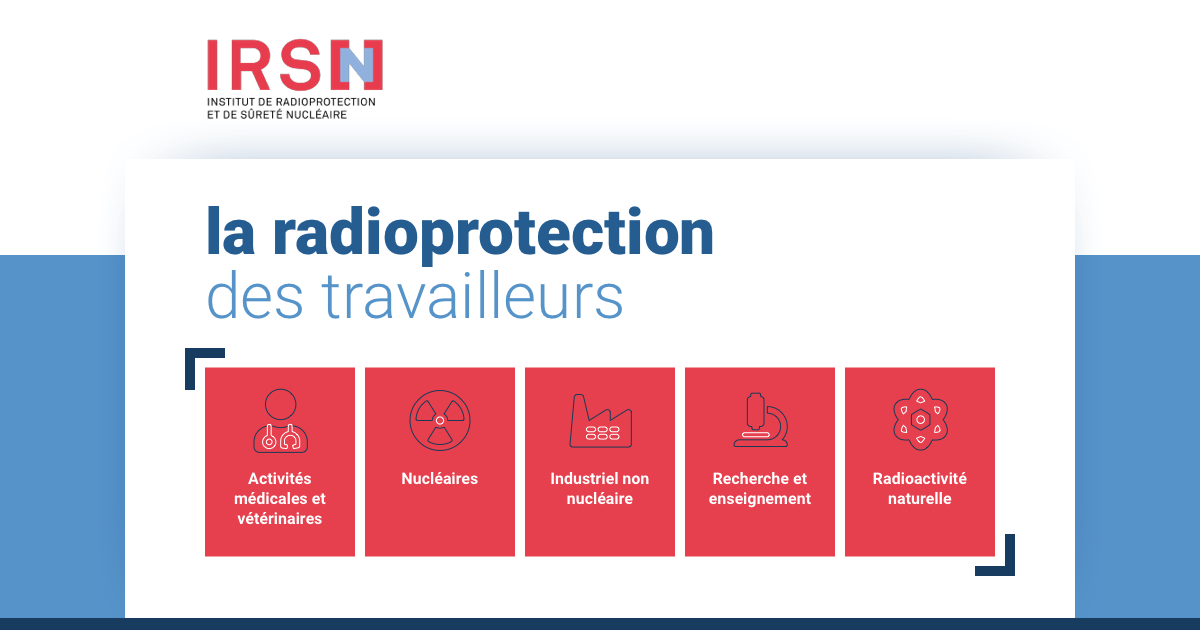 IRSN
INSTITUT DE RADIOPROTECTION ET DE SÛRETÉ NUCLÉAIRE

la radioprotection
des travailleurs

Activités médicales et vétérinaires

Nucléaires

Industriel non nucléaire

Recherche et enseignement

Radioactivité naturelle